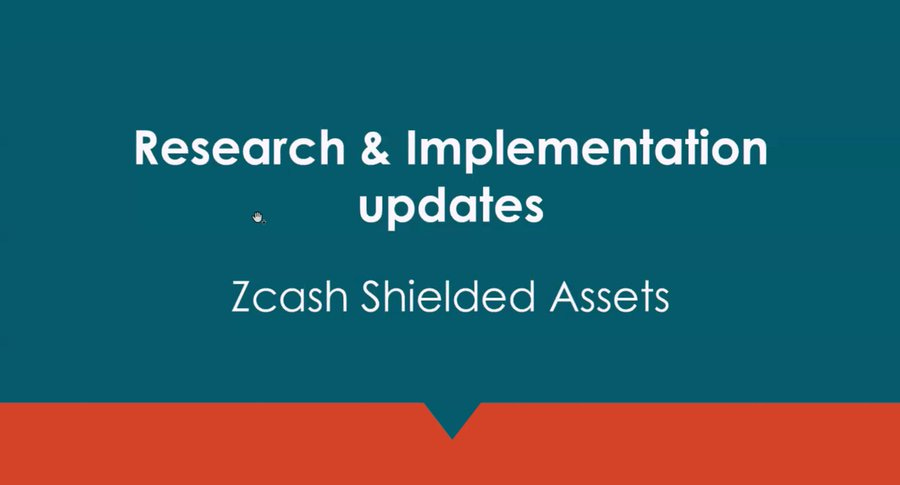 Research & Implementation updates

Zcash Shielded Assets